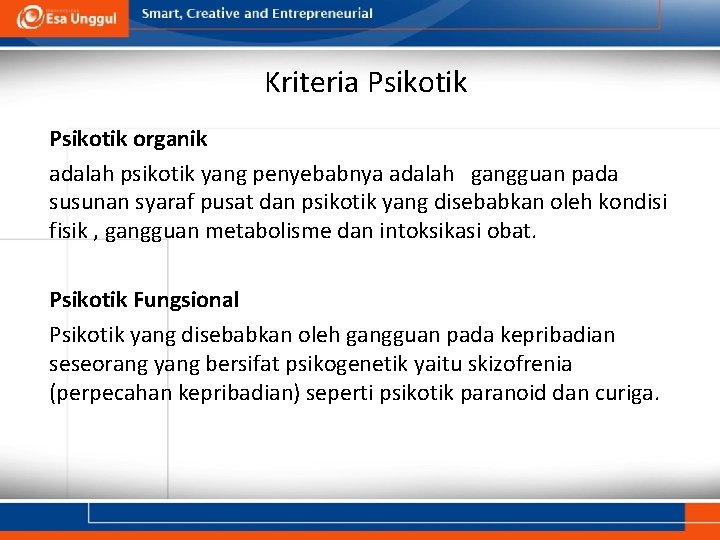 Esa Unggul

Smart, Creative and Entrepreneurial

Kriteria Psikotik

Psikotik organik

adalah psikotik yang penyebabnya adalah gangguan pada susunan syaraf pusat dan psikotik yang disebabkan oleh kondisi fisik , gangguan metabolisme dan intoksikasi obat.

Psikotik Fungsional

Psikotik yang disebabkan oleh gangguan pada kepribadian seseorang yang bersifat psikogenetik yaitu skizofrenia (perpecahan kepribadian) seperti psikotik paranoid dan curiga.